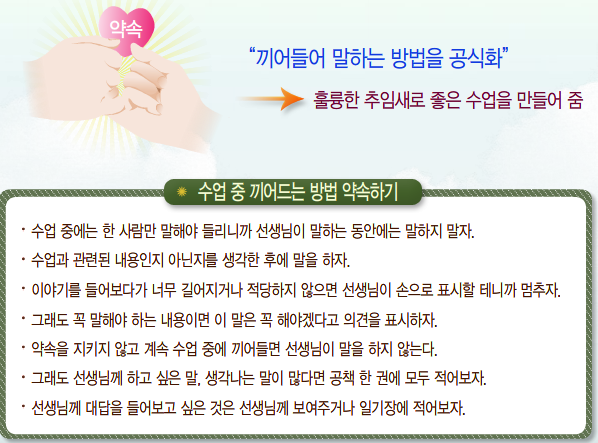 약속

“끼어들어 말하는 방법을 공식화”

훌륭한 추임새로 좋은 수업을 만들어 줌

수업 중 끼어드는 방법 약속하기

· 수업 중에는 한 사람만 말해야 들리니까 선생님이 말하는 동안에는 말하지 말자.

· 수업과 관련된 내용인지 아닌지를 생각한 후에 말을 하자.

· 이야기를 들어보다가 너무 길어지거나 적당하지 않으면 선생님이 손으로 표시할 테니까 멈추자.

· 그래도 꼭 말해야 하는 내용이면 이 말은 꼭 해야겠다고 의견을 표시하자.

· 약속을 지키지 않고 계속 수업 중에 끼어들면 선생님이 말을 하지 않는다.

· 그래도 선생님께 하고 싶은 말, 생각나는 말이 많다면 공책 한 권에 모두 적어보자.

· 선생님께 대답을 들어보고 싶은 것은 선생님께 보여주거나 일기장에 적어보자.